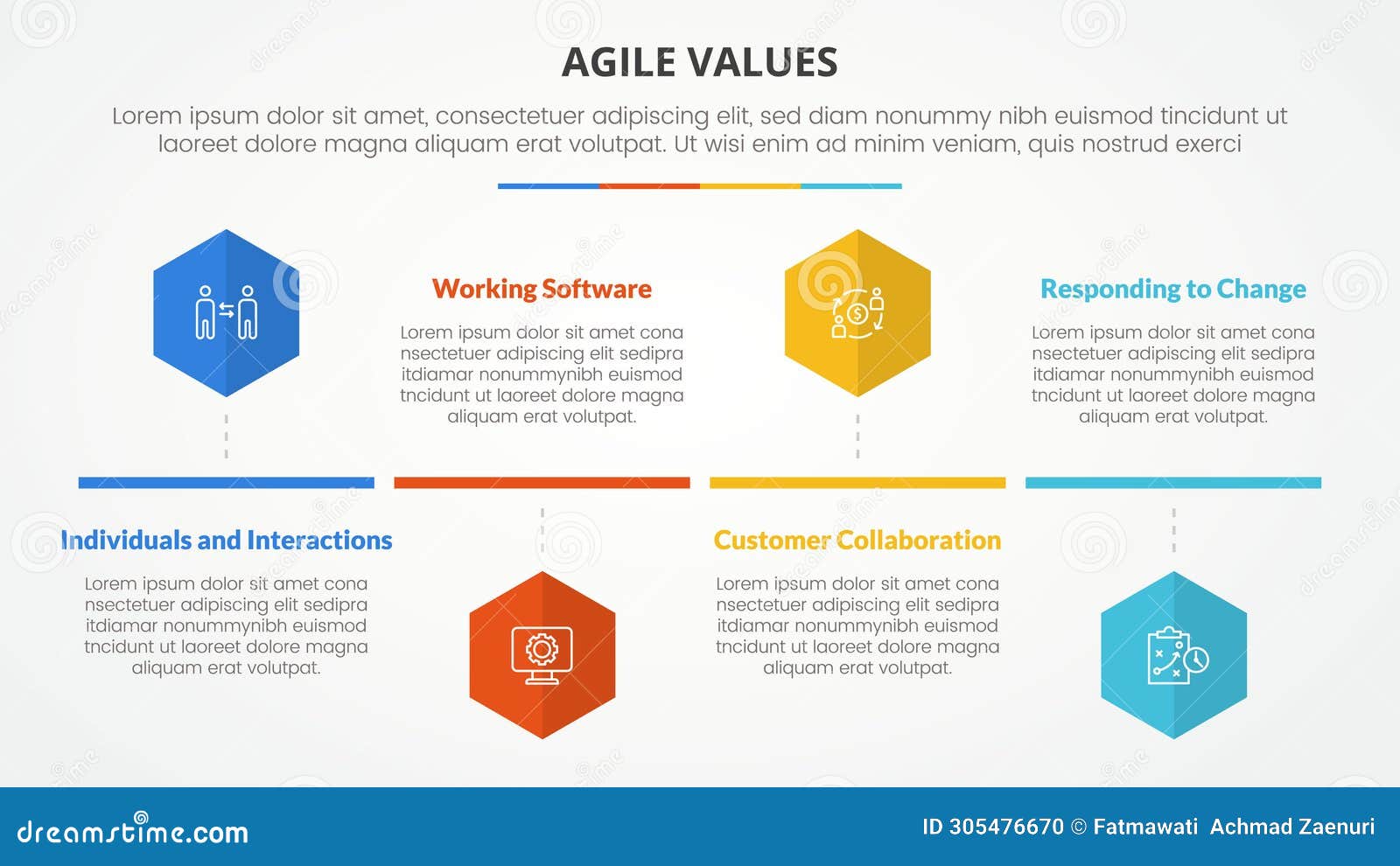 AGILE VALUES

Lorem ipsum dolor sit amet, consectetuer adipiscing elit, sed diam nonummy nibh euismod tincidunt ut laoreet dolore magna aliquam erat volutpat. Ut wisi enim ad minim veniam, quis nostrud exerci

Working Software

Lorem ipsum dolor sit amet cona nsectetuer adipiscing elit sedipra itdiamar nonummynibh euismod tncidunt ut laoreet dolore magna aliquam erat volutpat.

Responding to Change

Lorem ipsum dolor sit amet cona nsectetuer adipiscing elit sedipra itdiamar nonummynibh euismod tncidunt ut laoreet dolore magna aliquam erat volutpat.

Individuals and Interactions

Lorem ipsum dolor sit amet cona nsectetuer adipiscing elit sedipra itdiamar nonummynibh euismod tncidunt ut laoreet dolore magna aliquam erat volutpat.

Customer Collaboration

Lorem ipsum dolor sit amet cona nsectetuer adipiscing elit sedipra itdiamar nonummynibh euismod tncidunt ut laoreet dolore magna aliquam erat volutpat.

dreamstime.com

ID 305476670 © Fatmawati Achmad Zaenuri